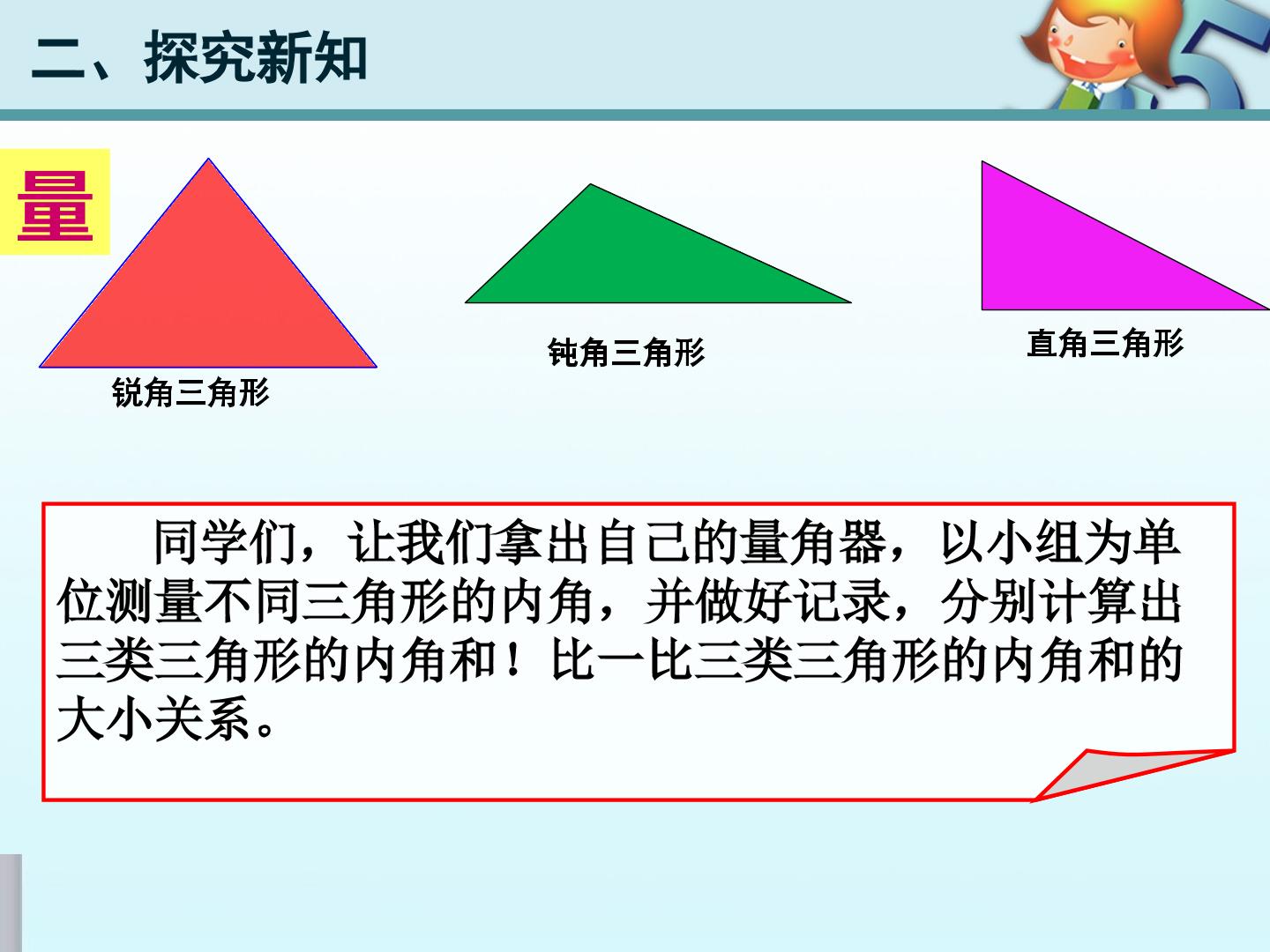 二、探究新知

量

锐角三角形

钝角三角形

直角三角形

同学们，让我们拿出自己的量角器，以小组为单位测量不同三角形的内角，并做好记录，分别计算出三类三角形的内角和！比一比三类三角形的内角和的大小关系。